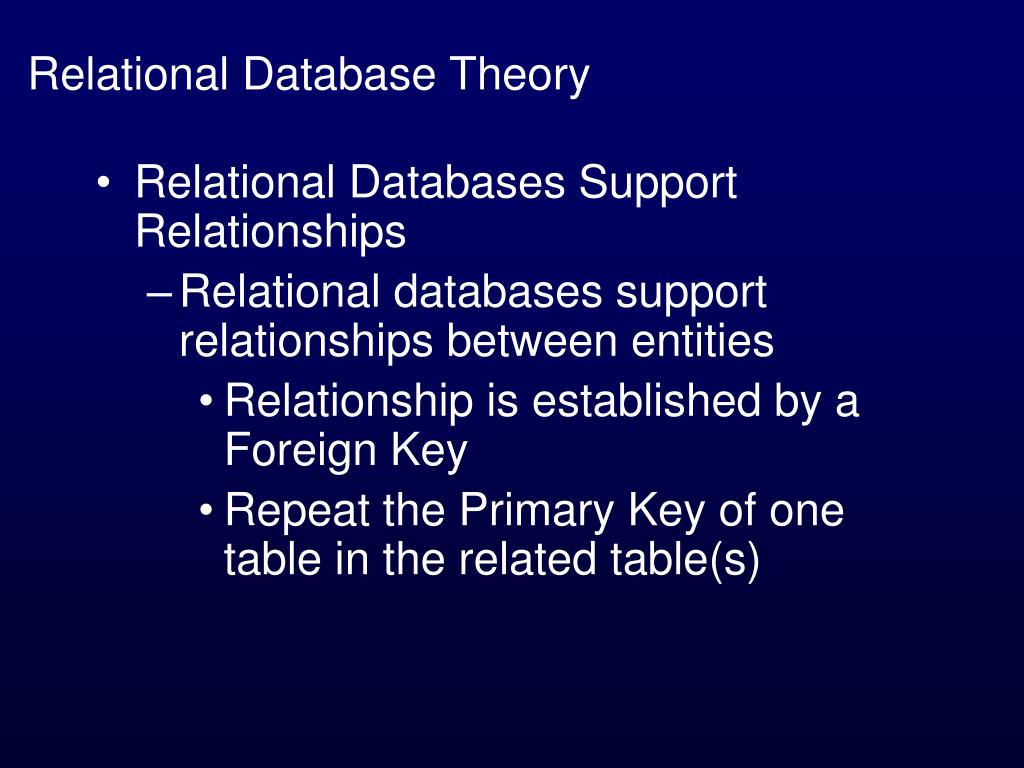 Relational Database Theory

• Relational Databases Support Relationships

– Relational databases support relationships between entities

• Relationship is established by a Foreign Key

• Repeat the Primary Key of one table in the related table(s)